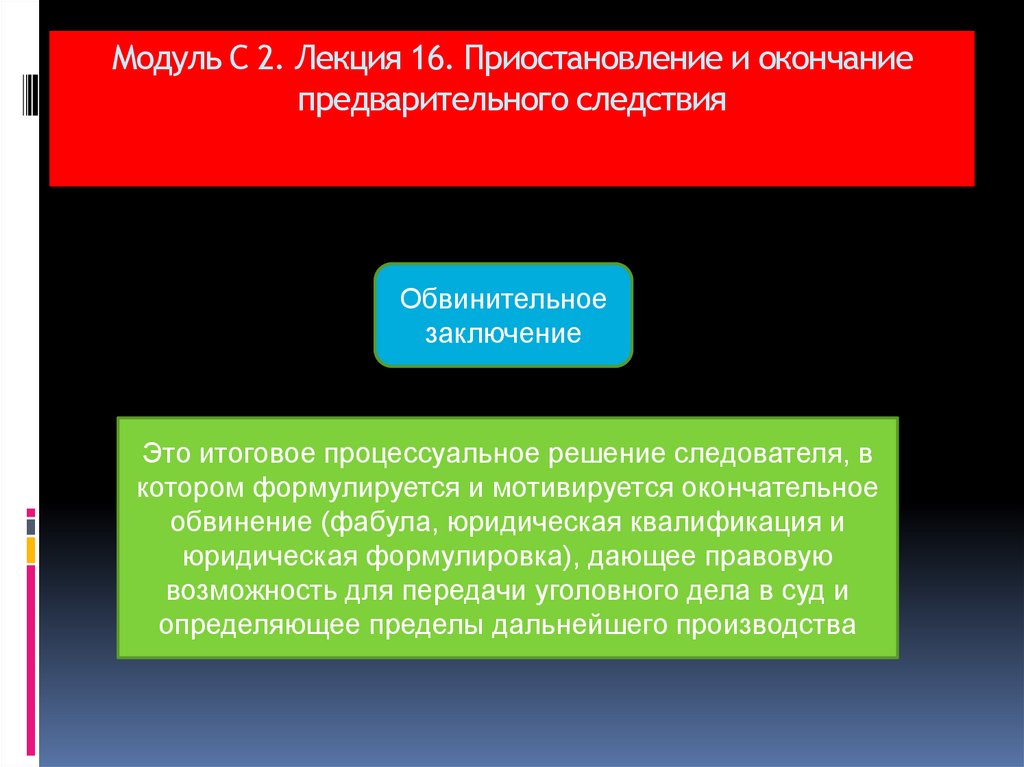 Модуль С 2. Лекция 16. Приостановление и окончание предварительного следствия

Обвинительное заключение

Это итоговое процессуальное решение следователя, в котором формулируется и мотивируется окончательное обвинение (фабула, юридическая квалификация и юридическая формулировка), дающее правовую возможность для передачи уголовного дела в суд и определяющее пределы дальнейшего производства